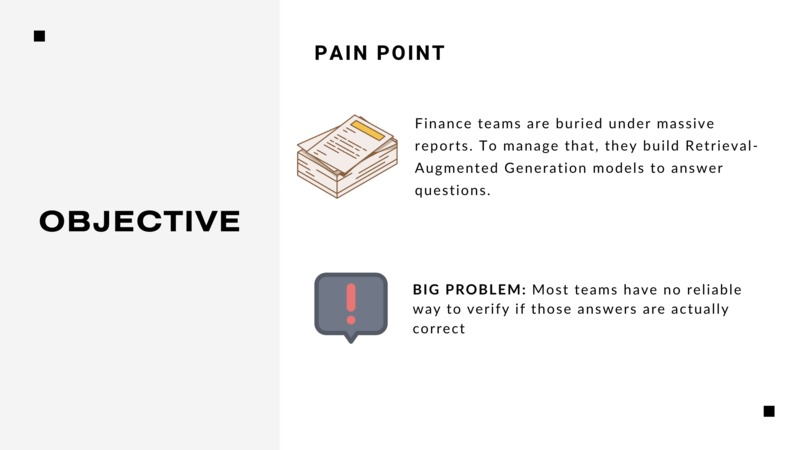 OBJECTIVE

PAIN POINT

Finance teams are buried under massive reports. To manage that, they build Retrieval-Augmented Generation models to answer questions.

BIG PROBLEM: Most teams have no reliable way to verify if those answers are actually correct